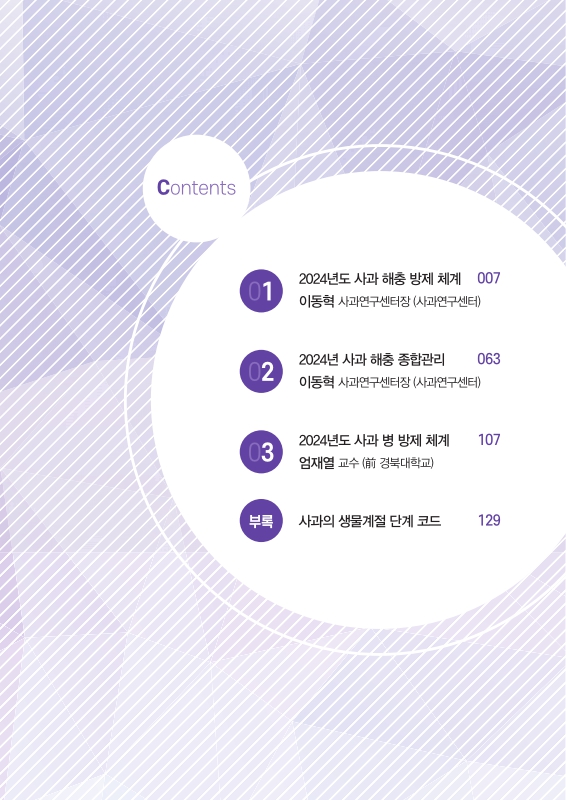 Contents

01 2024년도 사과 해충 방제 체계 007
이동혁 사과연구센터장 (사과연구센터)

02 2024년 사과 해충 종합관리 063
이동혁 사과연구센터장 (사과연구센터)

03 2024년도 사과 병 방제 체계 107
엄재열 교수 (前 경북대학교)

부록 사과의 생물계절 단계 코드 129